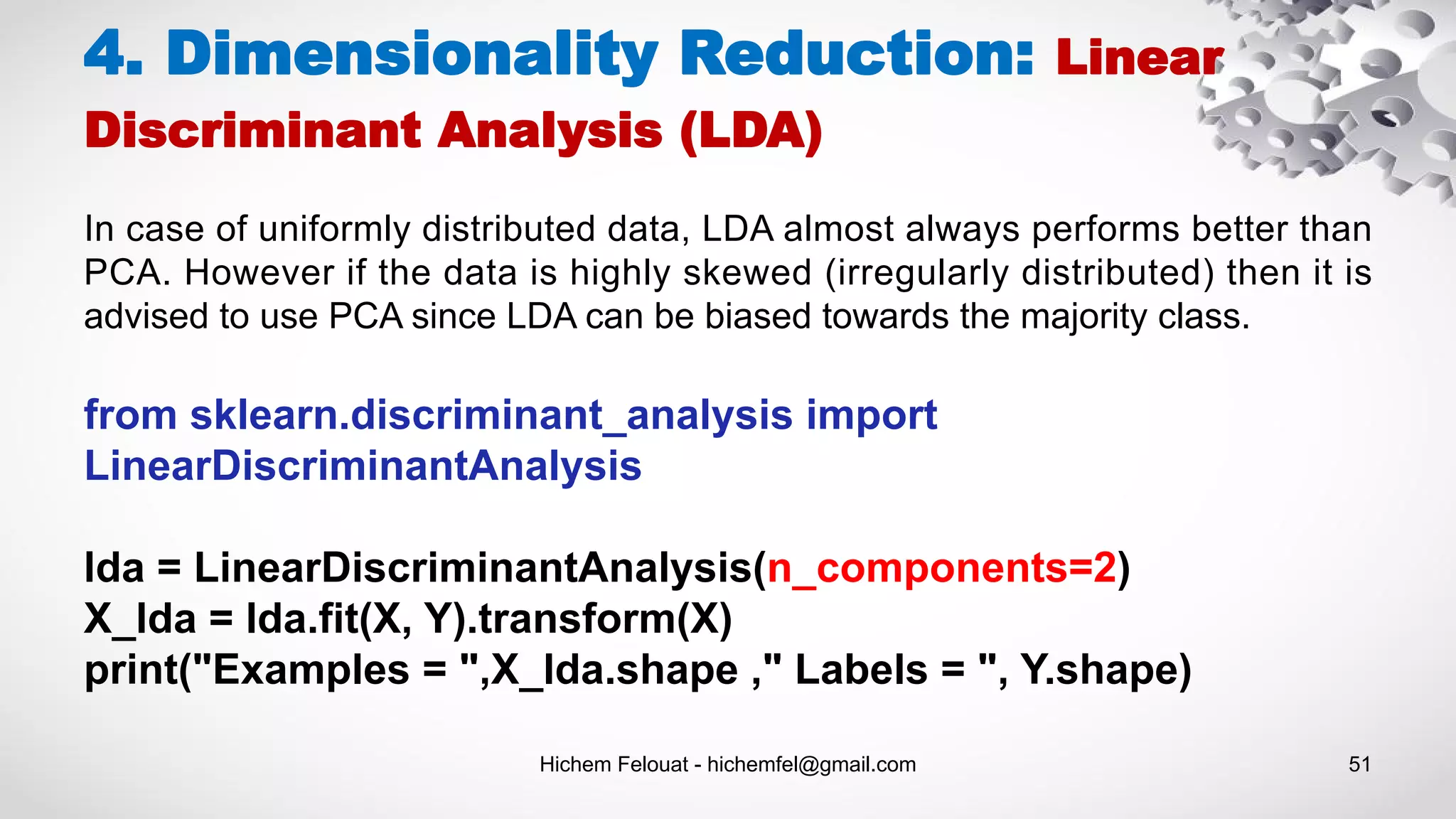 4. Dimensionality Reduction: Linear Discriminant Analysis (LDA)

In case of uniformly distributed data, LDA almost always performs better than PCA. However if the data is highly skewed (irregularly distributed) then it is advised to use PCA since LDA can be biased towards the majority class.

from sklearn.discriminant_analysis import LinearDiscriminantAnalysis

lda = LinearDiscriminantAnalysis(n_components=2)
X_lda = lda.fit(X, Y).transform(X)
print("Examples = ",X_lda.shape ," Labels = ", Y.shape)

Hichem Felouat - hichemfel@gmail.com

51